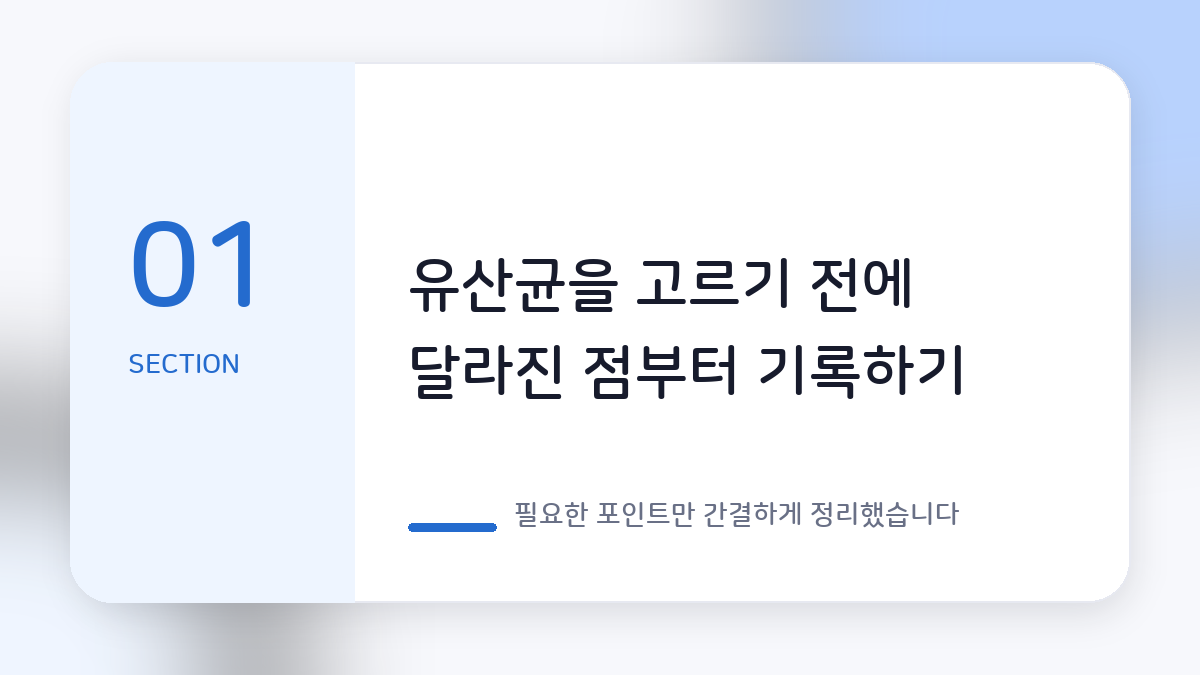 01

SECTION

유산균을 고르기 전에
달라진 점부터 기록하기

필요한 포인트만 간결하게 정리했습니다